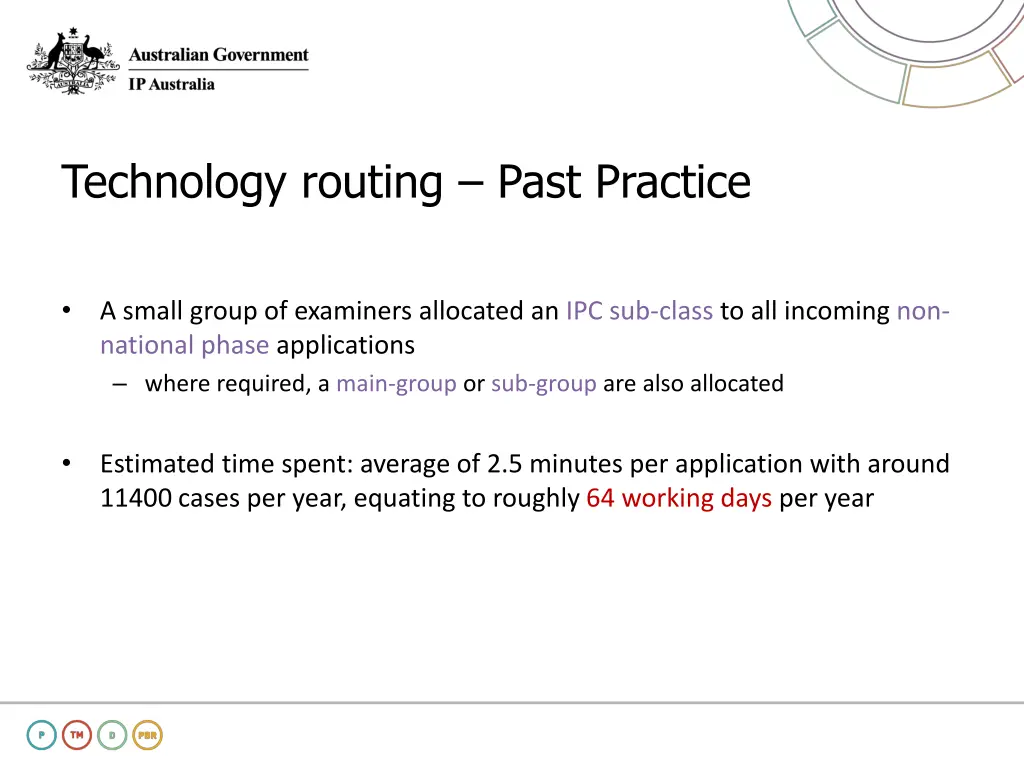 Australian Government
IP Australia

Technology routing – Past Practice

• A small group of examiners allocated an IPC sub-class to all incoming non-national phase applications
– where required, a main-group or sub-group are also allocated

• Estimated time spent: average of 2.5 minutes per application with around 11400 cases per year, equating to roughly 64 working days per year

P TM D PBR